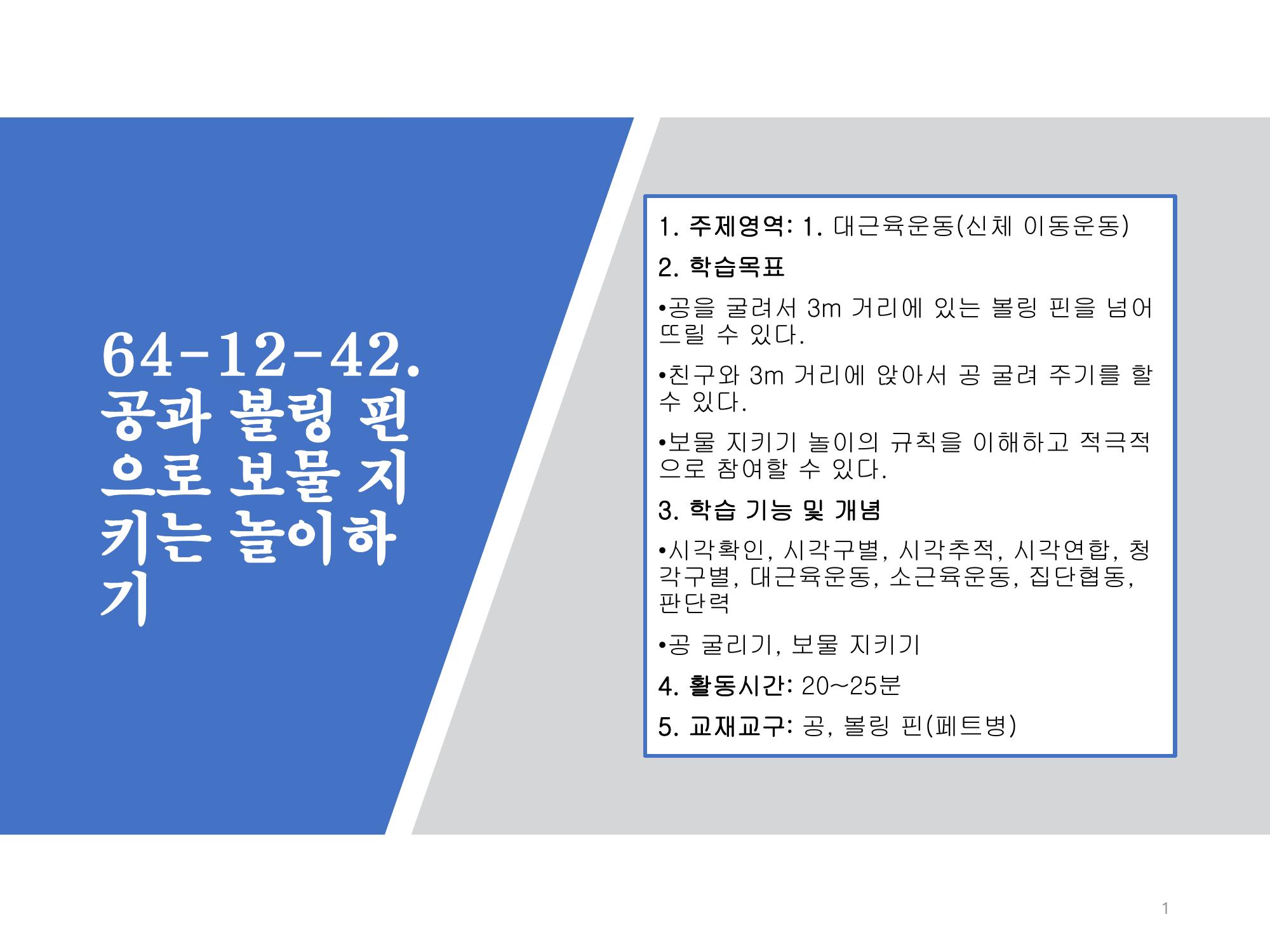 64-12-42. 공과 볼링 핀으로 보물 지키는 놀이하기

1. 주제영역: 1. 대근육운동(신체 이동운동)

2. 학습목표

•공을 굴려서 3m 거리에 있는 볼링 핀을 넘어뜨릴 수 있다.

•친구와 3m 거리에 앉아서 공 굴려 주기를 할 수 있다.

•보물 지키기 놀이의 규칙을 이해하고 적극적으로 참여할 수 있다.

3. 학습 기능 및 개념

•시각확인, 시각구별, 시각추적, 시각연합, 청각구별, 대근육운동, 소근육운동, 집단협동, 판단력

•공 굴리기, 보물 지키기

4. 활동시간: 20~25분

5. 교재교구: 공, 볼링 핀(페트병)

1